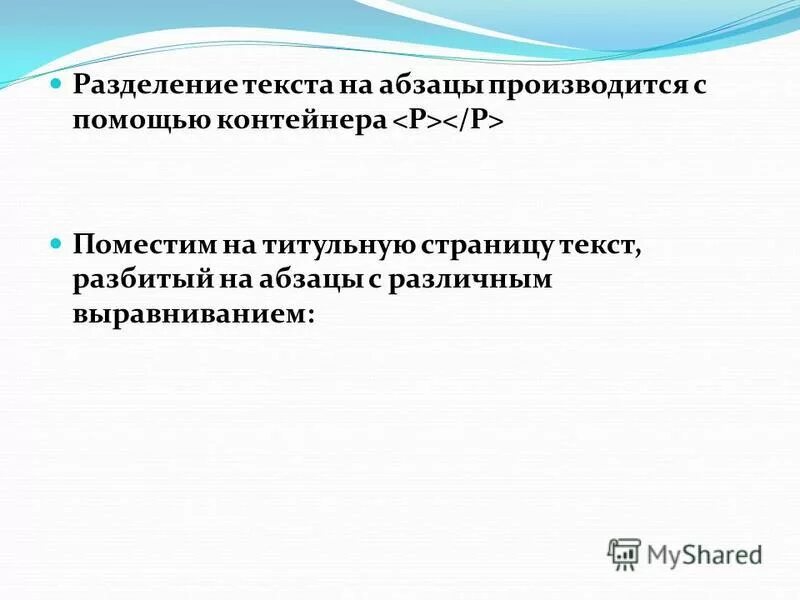 Разделение текста на абзацы производится с помощью контейнера <P></P>

Поместим на титульную страницу текст, разбитый на абзацы с различным выравниванием:

MyShared